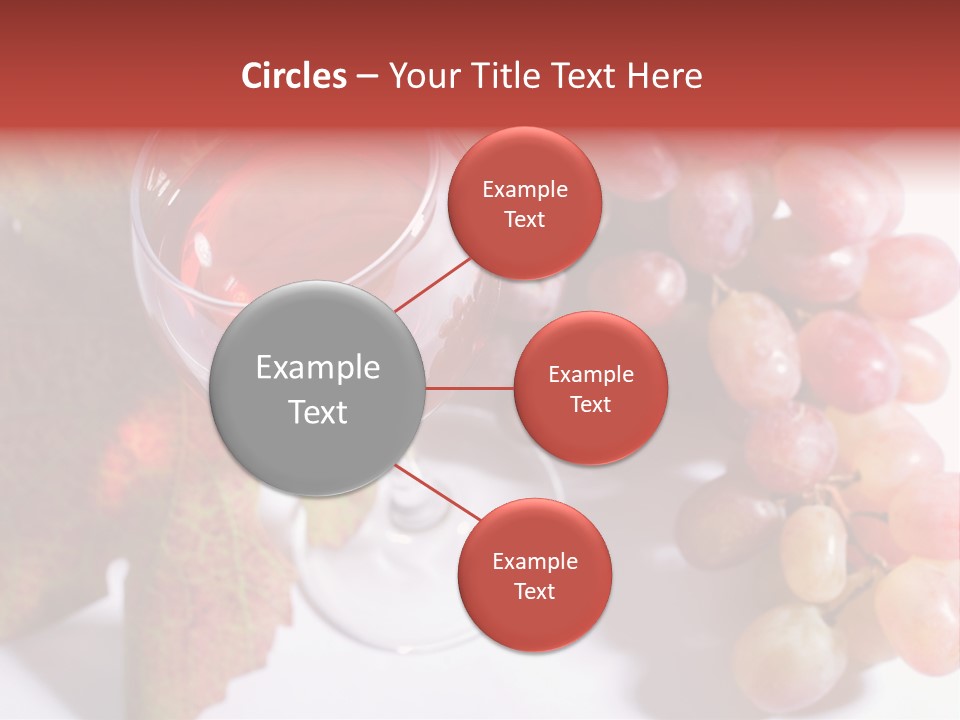 Circles – Your Title Text Here

Example Text

Example Text

Example Text

Example Text